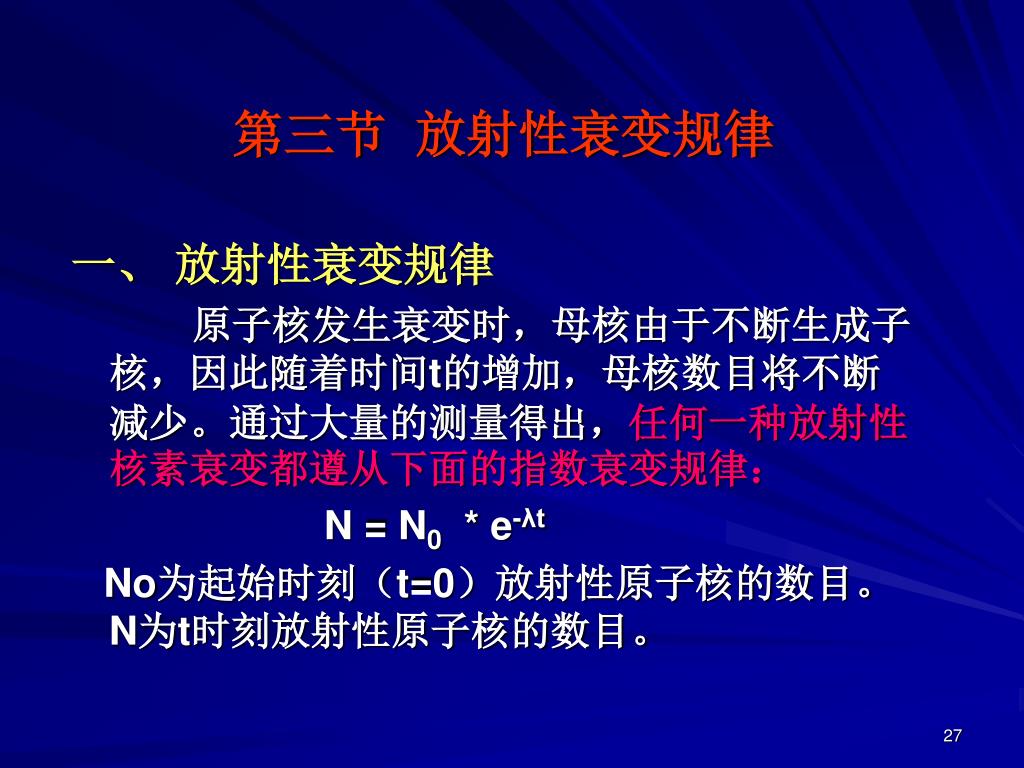 第三节 放射性衰变规律

一、 放射性衰变规律

原子核发生衰变时，母核由于不断生成子核，因此随着时间t的增加，母核数目将不断减少。通过大量的测量得出，任何一种放射性核素衰变都遵从下面的指数衰变规律：

$N = N_0 * e^{-\lambda t}$

No为起始时刻（t=0）放射性原子核的数目。N为t时刻放射性原子核的数目。

27